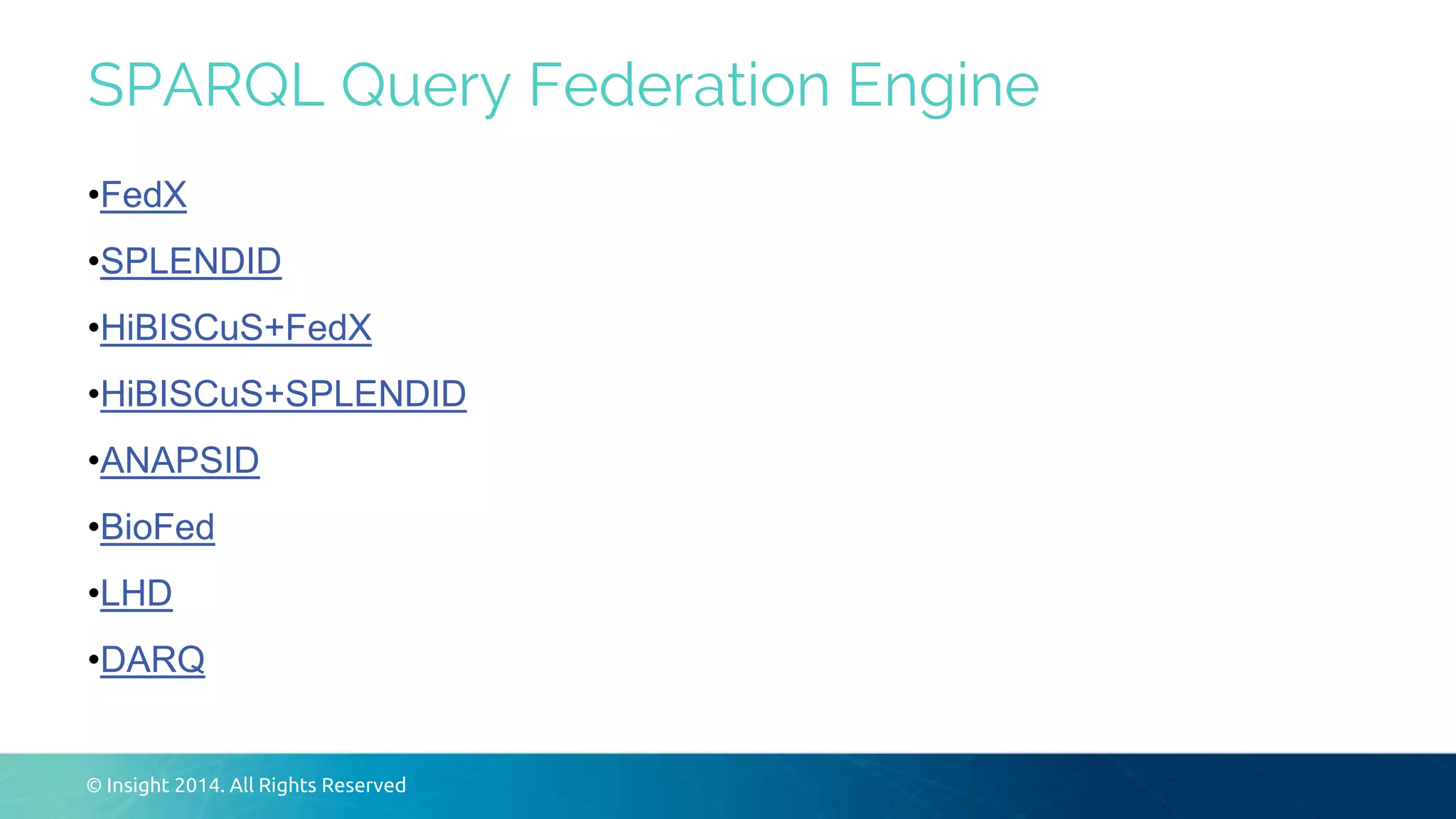 SPARQL Query Federation Engine

•FedX

•SPLENDID

•HiBISCuS+FedX

•HiBISCuS+SPLENDID

•ANAPSID

•BioFed

•LHD

•DARQ

© Insight 2014. All Rights Reserved